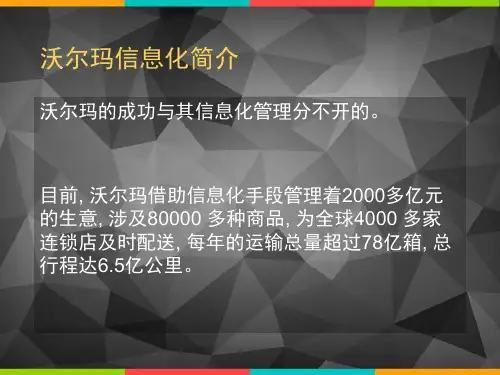 沃尔玛信息化简介

沃尔玛的成功与其信息化管理分不开的。

目前, 沃尔玛借助信息化手段管理着2000多亿元的生意, 涉及80000 多种商品, 为全球4000 多家连锁店及时配送, 每年的运输总量超过78亿箱, 总行程达6.5亿公里。